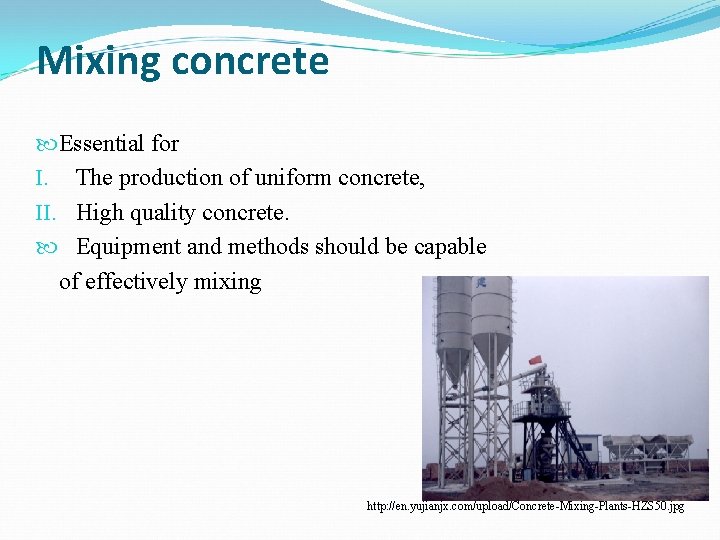 Mixing concrete

Essential for

I. The production of uniform concrete,

II. High quality concrete.

Equipment and methods should be capable of effectively mixing

http://en.yujianjx.com/upload/Concrete-Mixing-Plants-HZS50.jpg